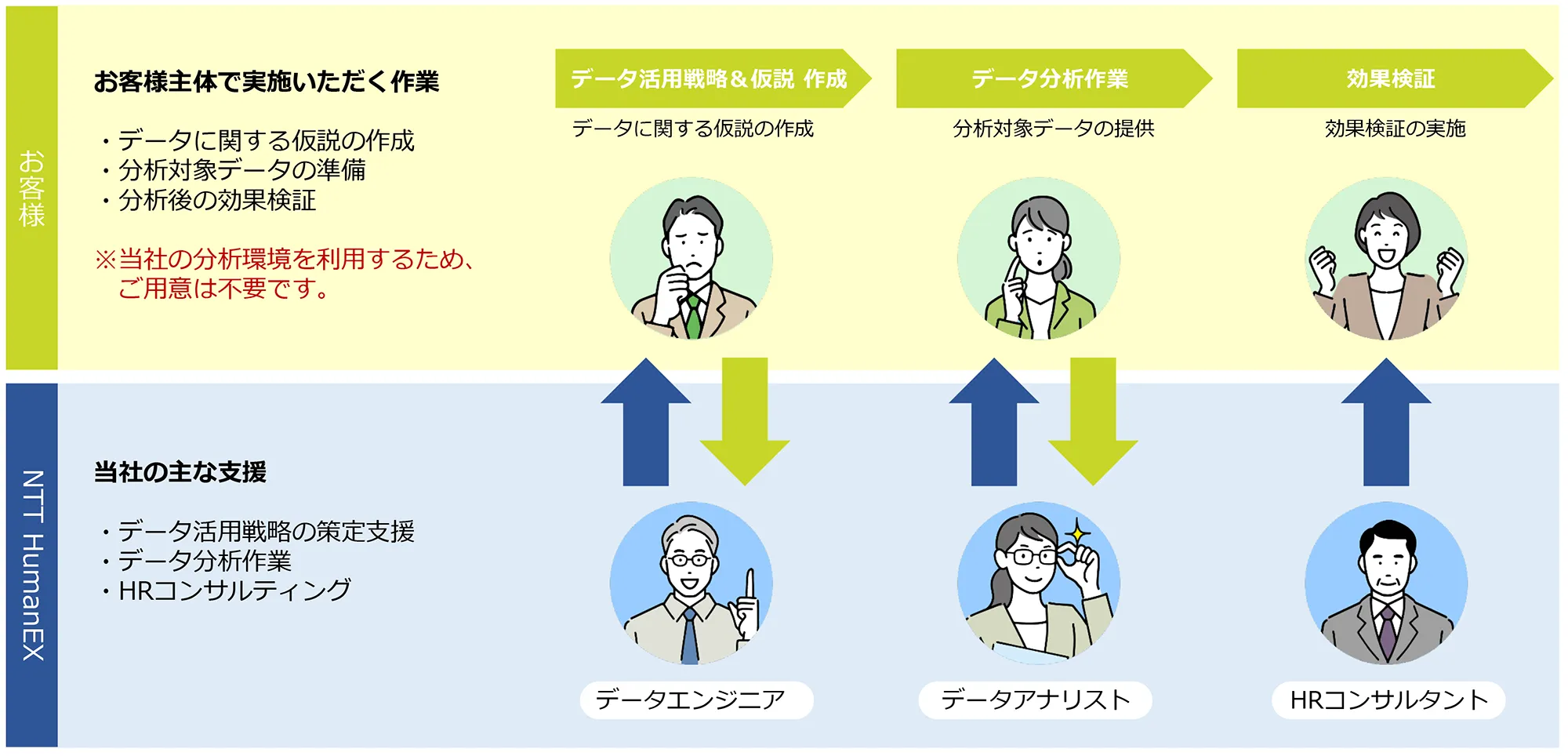 お客様

お客様主体で実施いただく作業

・データに関する仮説の作成
・分析対象データの準備
・分析後の効果検証

※当社の分析環境を利用するため、ご用意は不要です。

データ活用戦略＆仮説 作成

データに関する仮説の作成

データ分析作業

分析対象データの提供

効果検証

効果検証の実施

NTT HumanEX

当社の主な支援

・データ活用戦略の策定支援
・データ分析作業
・HRコンサルティング

データエンジニア

データアナリスト

HRコンサルタント